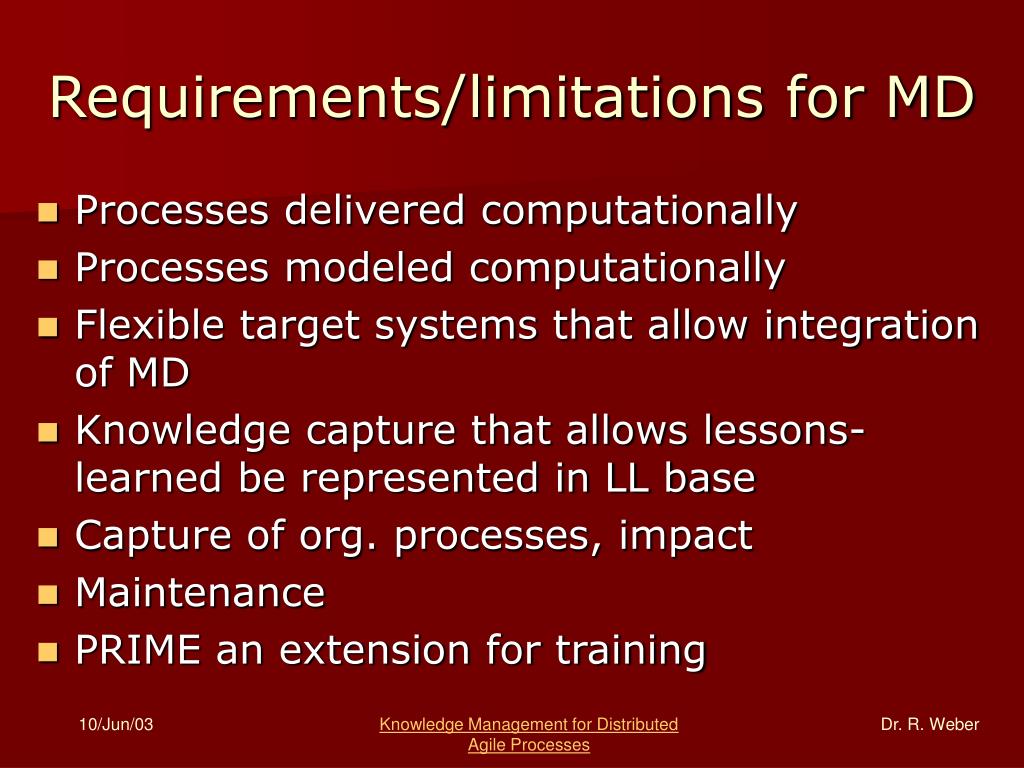 Requirements/limitations for MD

- Processes delivered computationally
- Processes modeled computationally
- Flexible target systems that allow integration of MD
- Knowledge capture that allows lessons-learned be represented in LL base
- Capture of org. processes, impact
- Maintenance
- PRIME an extension for training

10/Jun/03

Knowledge Management for Distributed Agile Processes

Dr. R. Weber